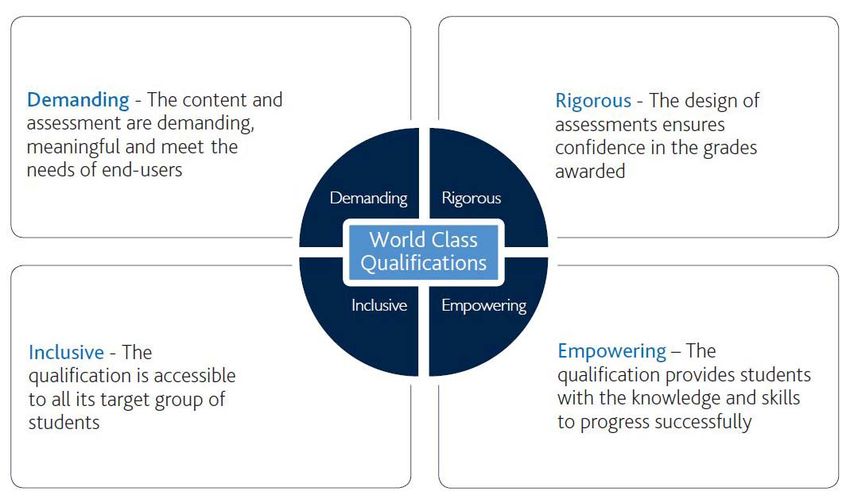 Demanding - The content and assessment are demanding, meaningful and meet the needs of end-users

Rigorous - The design of assessments ensures confidence in the grades awarded

Demanding

Rigorous

World Class Qualifications

Inclusive

Empowering

Inclusive - The qualification is accessible to all its target group of students

Empowering – The qualification provides students with the knowledge and skills to progress successfully